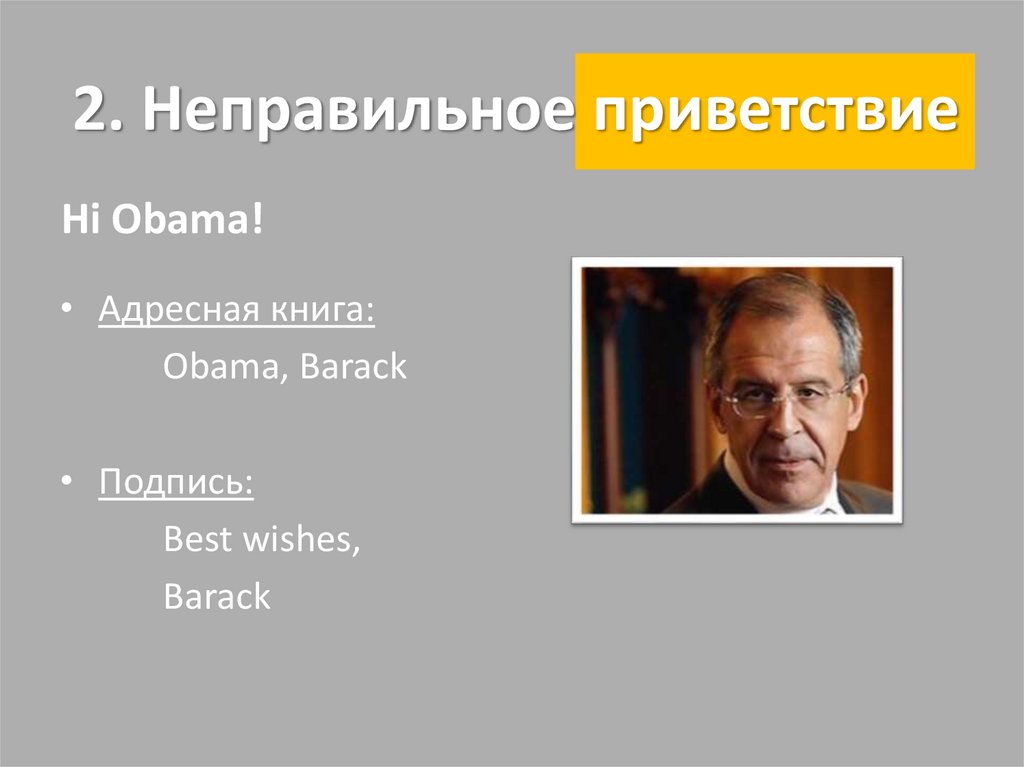 2. Неправильное приветствие

Hi Obama!

• Адресная книга:
Obama, Barack

• Подпись:
Best wishes,
Barack